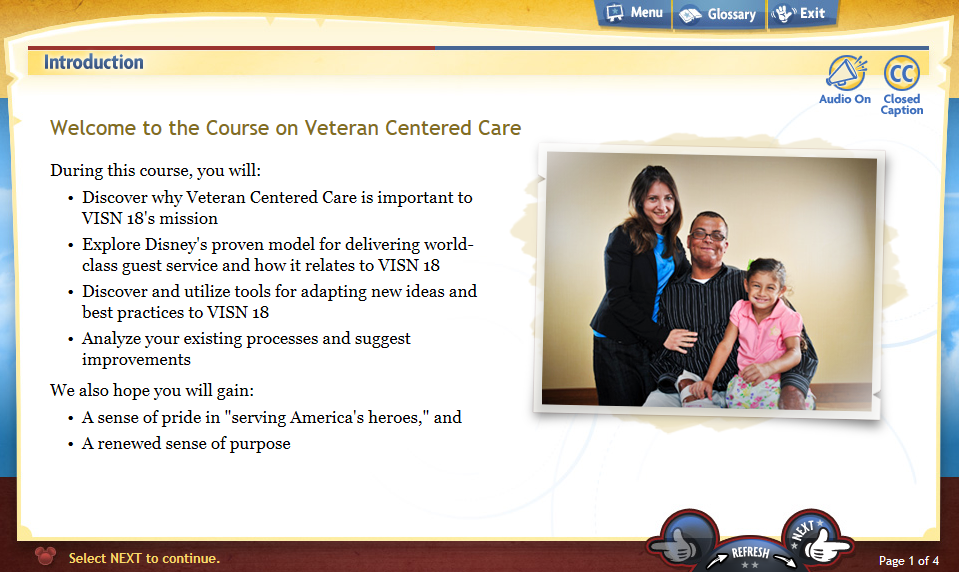 Menu Glossary Exit

Introduction

Audio On
CC
Closed Caption

Welcome to the Course on Veteran Centered Care

During this course, you will:

• Discover why Veteran Centered Care is important to VISN 18's mission
• Explore Disney's proven model for delivering world-class guest service and how it relates to VISN 18
• Discover and utilize tools for adapting new ideas and best practices to VISN 18
• Analyze your existing processes and suggest improvements

We also hope you will gain:

• A sense of pride in "serving America's heroes," and
• A renewed sense of purpose

Select NEXT to continue.

REFRESH

NEXT

Page 1 of 4